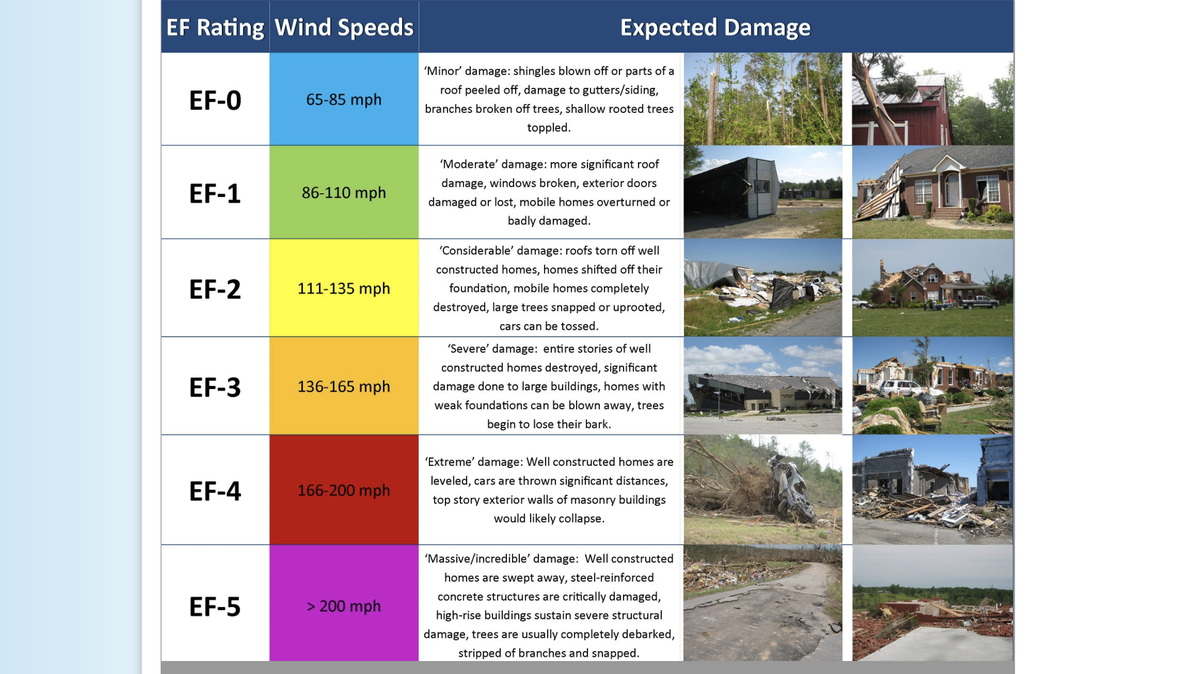 | EF Rating | Wind Speeds | Expected Damage |
|---|---|---|
| EF-0 | 65-85 mph | 'Minor' damage: shingles blown off or parts of a roof peeled off, damage to gutters/siding, branches broken off trees, shallow rooted trees toppled. |
| EF-1 | 86-110 mph | 'Moderate' damage: more significant roof damage, windows broken, exterior doors damaged or lost, mobile homes overturned or badly damaged. |
| EF-2 | 111-135 mph | 'Considerable' damage: roofs torn off well constructed homes, homes shifted off their foundation, mobile homes completely destroyed, large trees snapped or uprooted, cars can be tossed. |
| EF-3 | 136-165 mph | 'Severe' damage: entire stories of well constructed homes destroyed, significant damage done to large buildings, homes with weak foundations can be blown away, trees begin to lose their bark. |
| EF-4 | 166-200 mph | 'Extreme' damage: Well constructed homes are leveled, cars are thrown significant distances, top story exterior walls of masonry buildings would likely collapse. |
| EF-5 | > 200 mph | 'Massive/incredible' damage: Well constructed homes are swept away, steel-reinforced concrete structures are critically damaged, high-rise buildings sustain severe structural damage, trees are usually completely debarked, stripped of branches and snapped. |